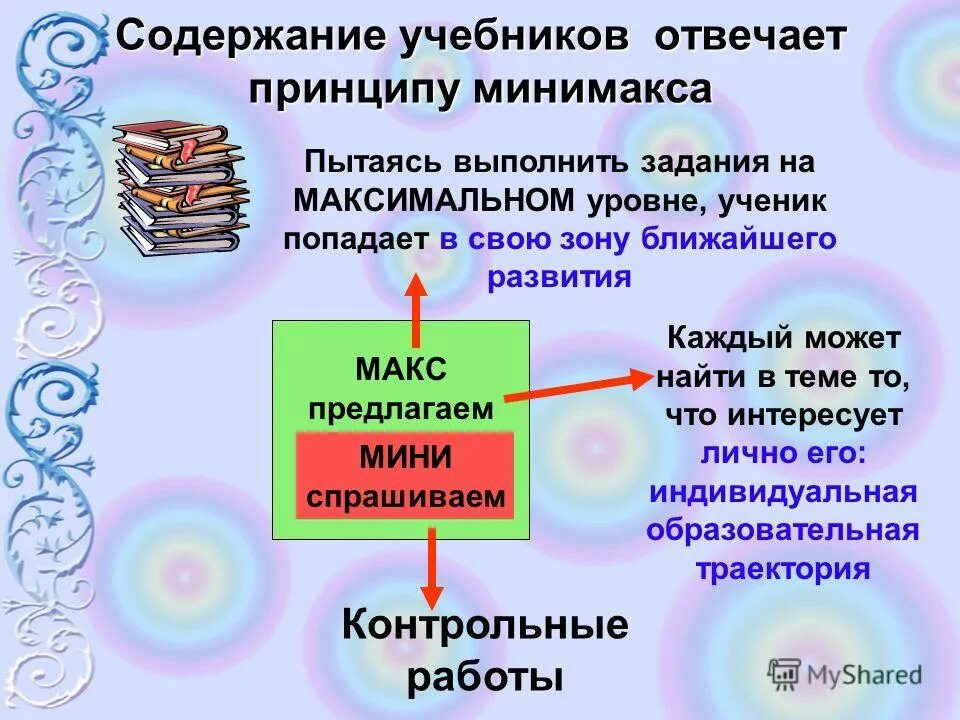 Содержание учебников отвечает принципу минимакса

Пытаясь выполнить задания на МАКСИМАЛЬНОМ уровне, ученик попадает в свою зону ближайшего развития

МАКС предлагаем

МИНИ спрашиваем

Каждый может найти в теме то, что интересует лично его: индивидуальная образовательная траектория

Контрольные работы

MyShared